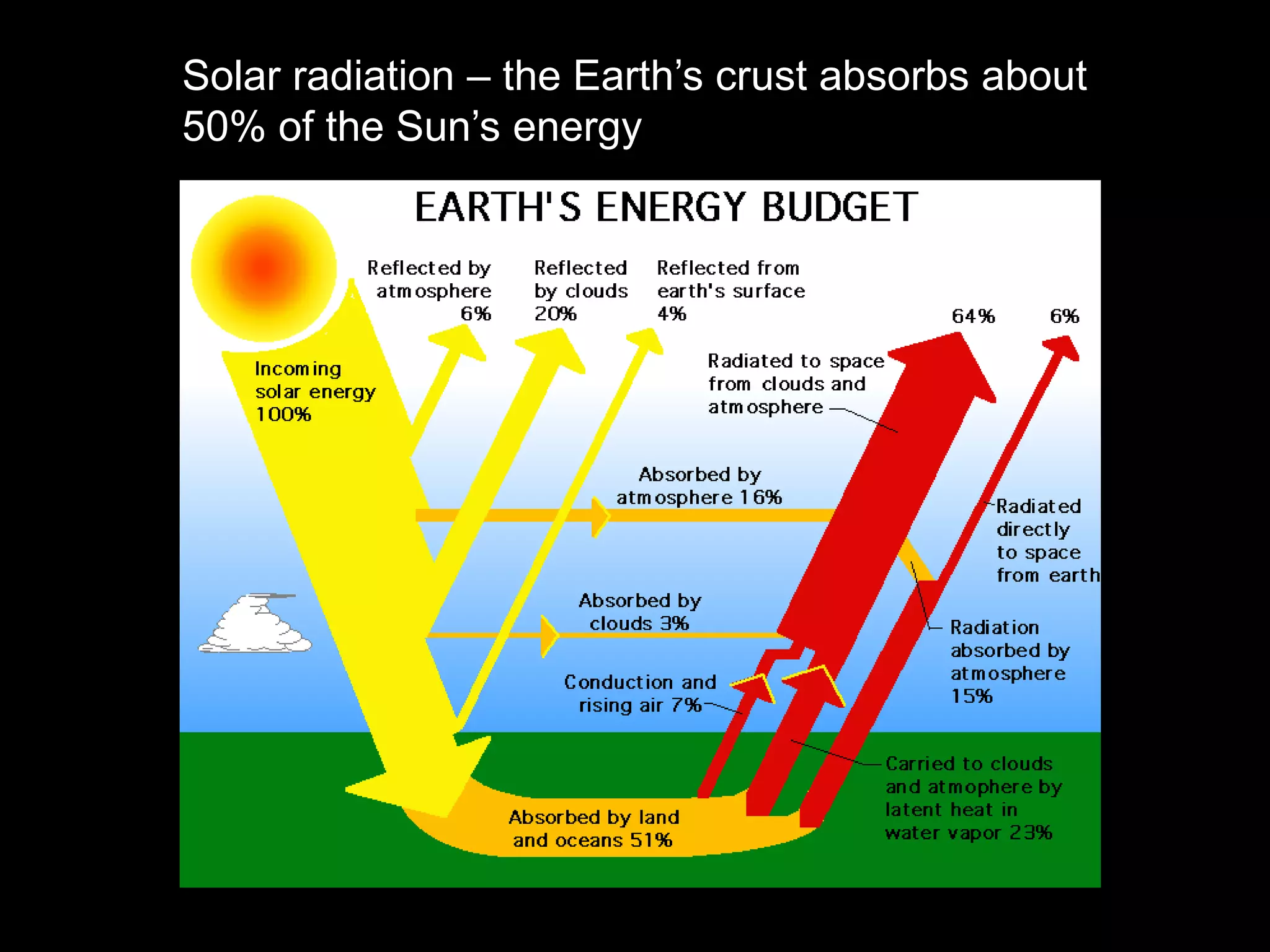 Solar radiation – the Earth's crust absorbs about 50% of the Sun's energy

EARTH'S ENERGY BUDGET

Reflected by atmosphere 6%

Reflected by clouds 20%

Reflected from earth's surface 4%

64%

6%

Incoming solar energy 100%

Radiated to space from clouds and atmosphere

Absorbed by atmosphere 16%

Radiated directly to space from earth

Absorbed by clouds 3%

Radiation absorbed by atmosphere 15%

Conduction and rising air 7%

Carried to clouds and atmophere by latent heat in water vapor 23%

Absorbed by land and oceans 51%